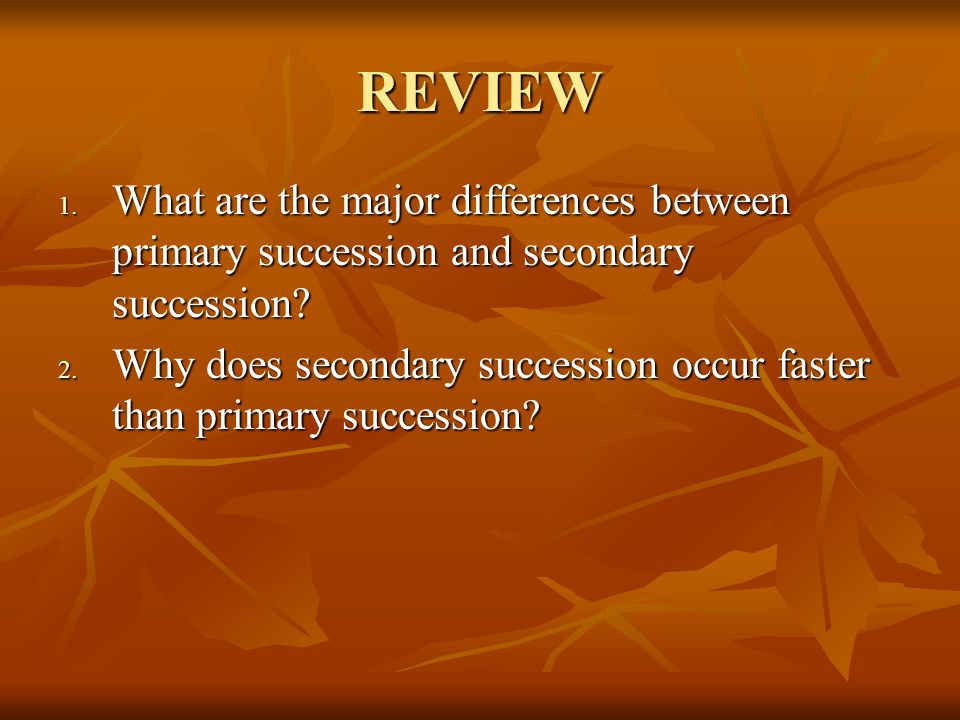 REVIEW

1. What are the major differences between primary succession and secondary succession?

2. Why does secondary succession occur faster than primary succession?